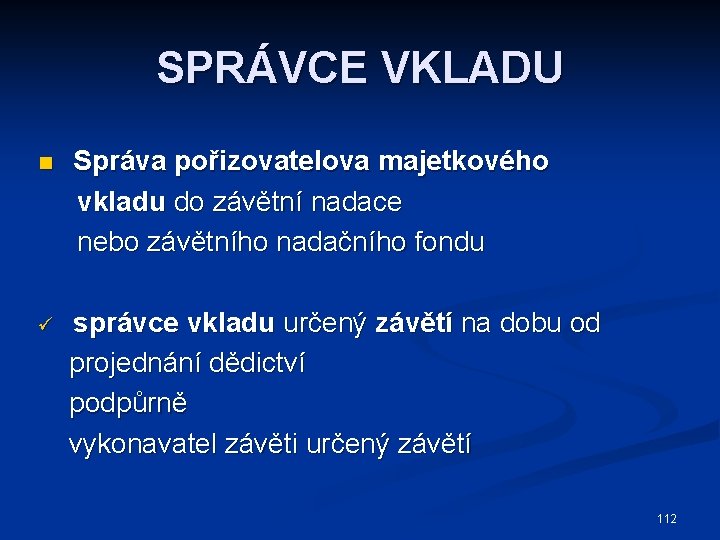 SPRÁVCE VKLADU

Správa pořizovatelova majetkového vkladu do závětní nadace nebo závětního nadačního fondu

✓ správce vkladu určený závětí na dobu od projednání dědictví
podpůrně
vykonavatel závěti určený závětí

112